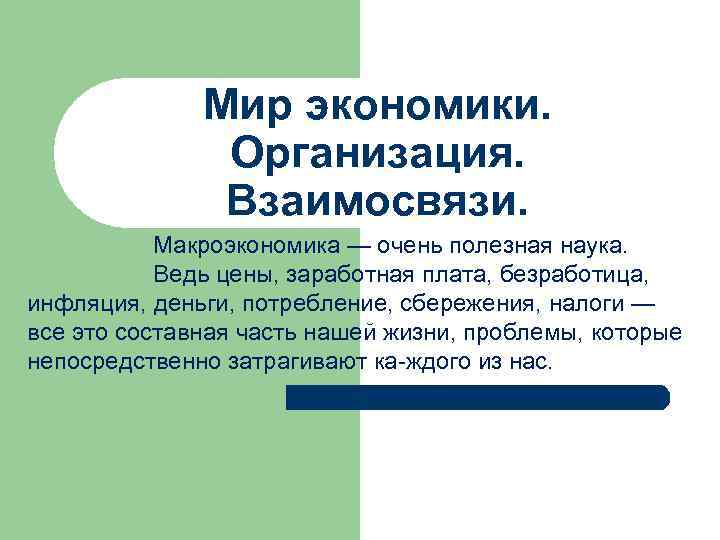 Мир экономики. Организация. Взаимосвязи.

Макроэкономика — очень полезная наука. Ведь цены, заработная плата, безработица, инфляция, деньги, потребление, сбережения, налоги — все это составная часть нашей жизни, проблемы, которые непосредственно затрагивают ка-ждого из нас.